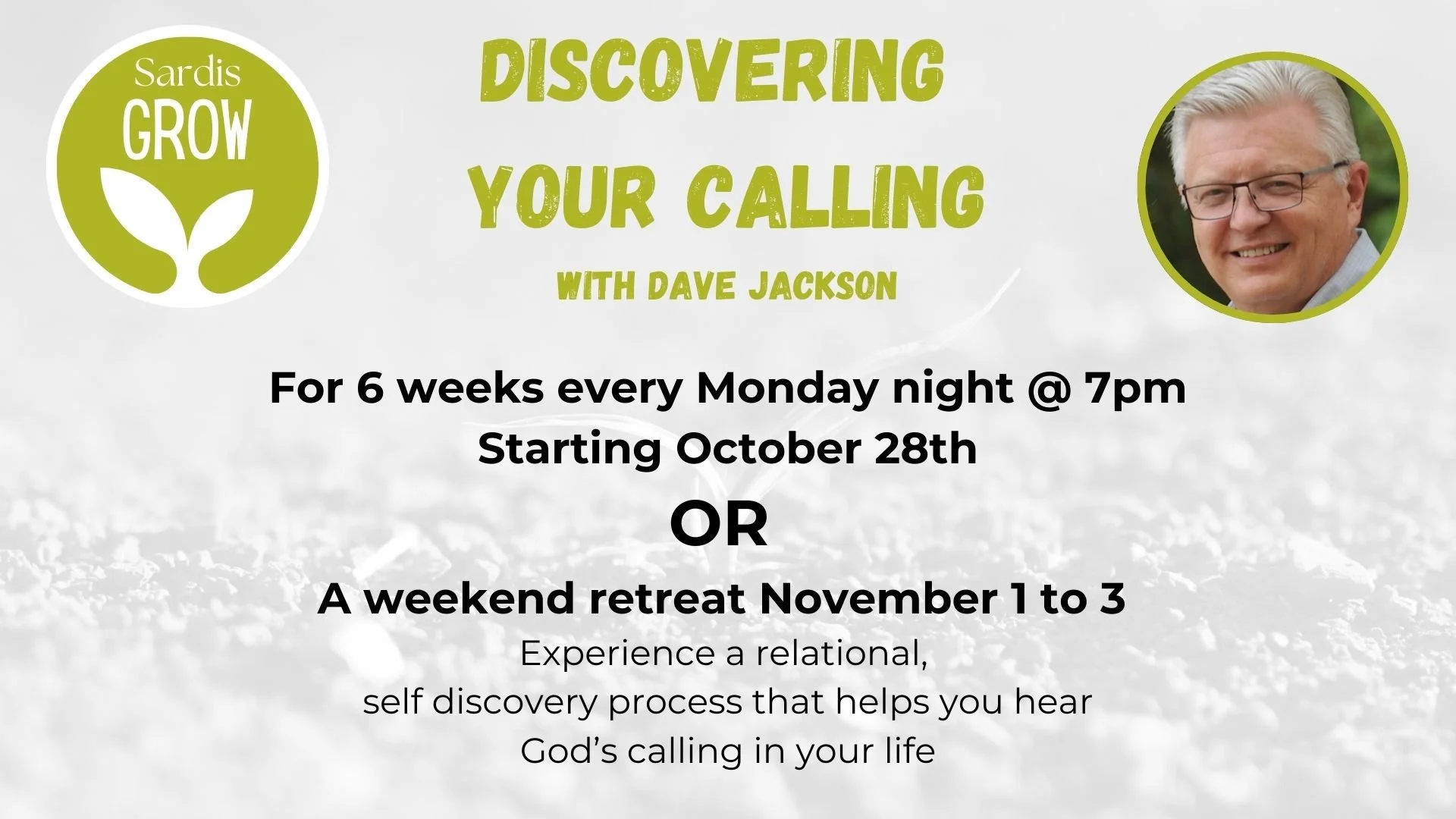 Sardis
GROW

DISCOVERING YOUR CALLING

WITH DAVE JACKSON

For 6 weeks every Monday night @ 7pm
Starting October 28th

OR

A weekend retreat November 1 to 3

Experience a relational, self discovery process that helps you hear God's calling in your life